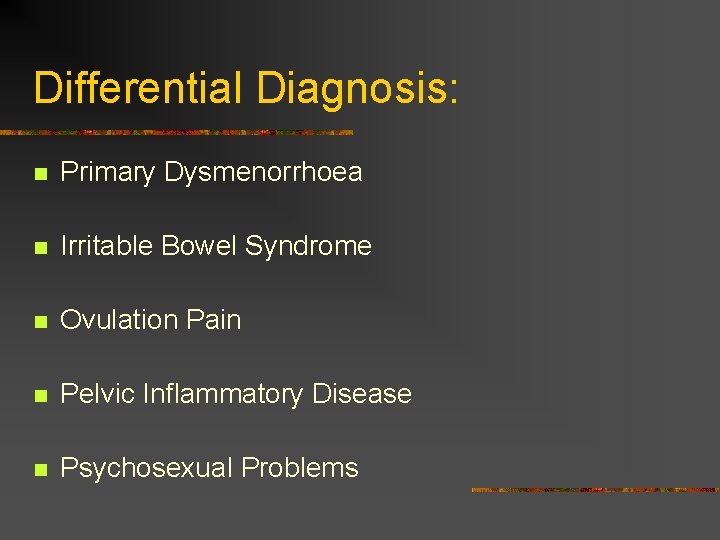 Differential Diagnosis:

- Primary Dysmenorrhoea
- Irritable Bowel Syndrome
- Ovulation Pain
- Pelvic Inflammatory Disease
- Psychosexual Problems